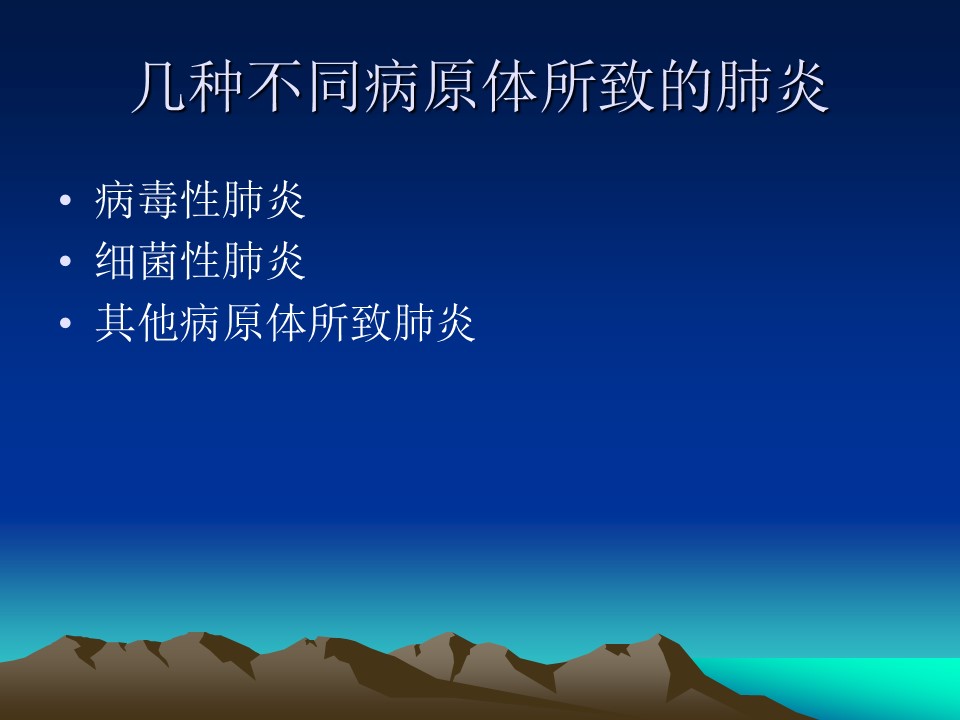 几种不同病原体所致的肺炎

• 病毒性肺炎
• 细菌性肺炎
• 其他病原体所致肺炎